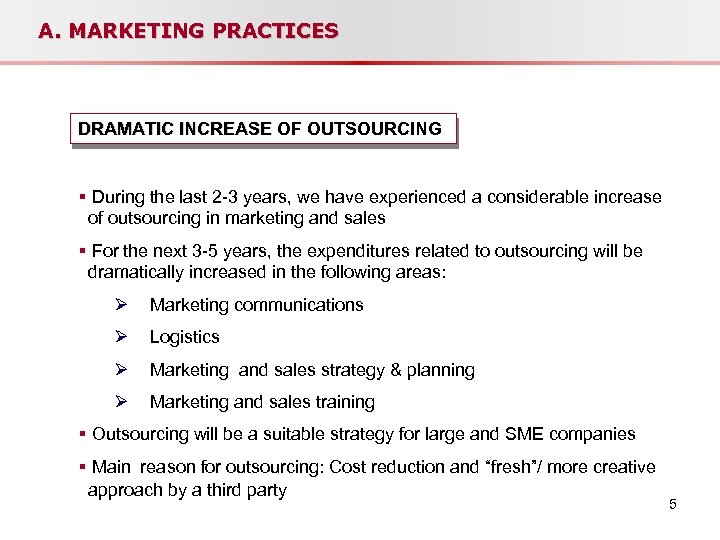 A. MARKETING PRACTICES

DRAMATIC INCREASE OF OUTSOURCING

▪ During the last 2-3 years, we have experienced a considerable increase of outsourcing in marketing and sales

▪ For the next 3-5 years, the expenditures related to outsourcing will be dramatically increased in the following areas:

➢ Marketing communications

➢ Logistics

➢ Marketing and sales strategy & planning

➢ Marketing and sales training

▪ Outsourcing will be a suitable strategy for large and SME companies

▪ Main reason for outsourcing: Cost reduction and "fresh"/ more creative approach by a third party

5